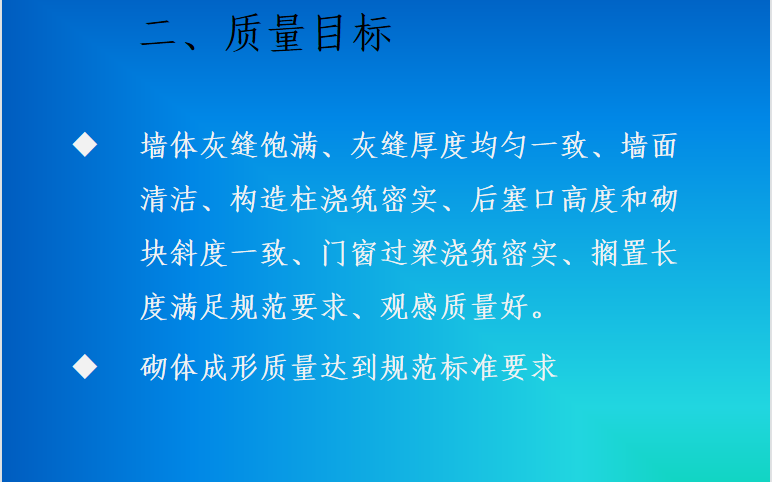 二、质量目标

◆ 墙体灰缝饱满、灰缝厚度均匀一致、墙面清洁、构造柱浇筑密实、后塞口高度和砌块斜度一致、门窗过梁浇筑密实、搁置长度满足规范要求、观感质量好。

◆ 砌体成形质量达到规范标准要求